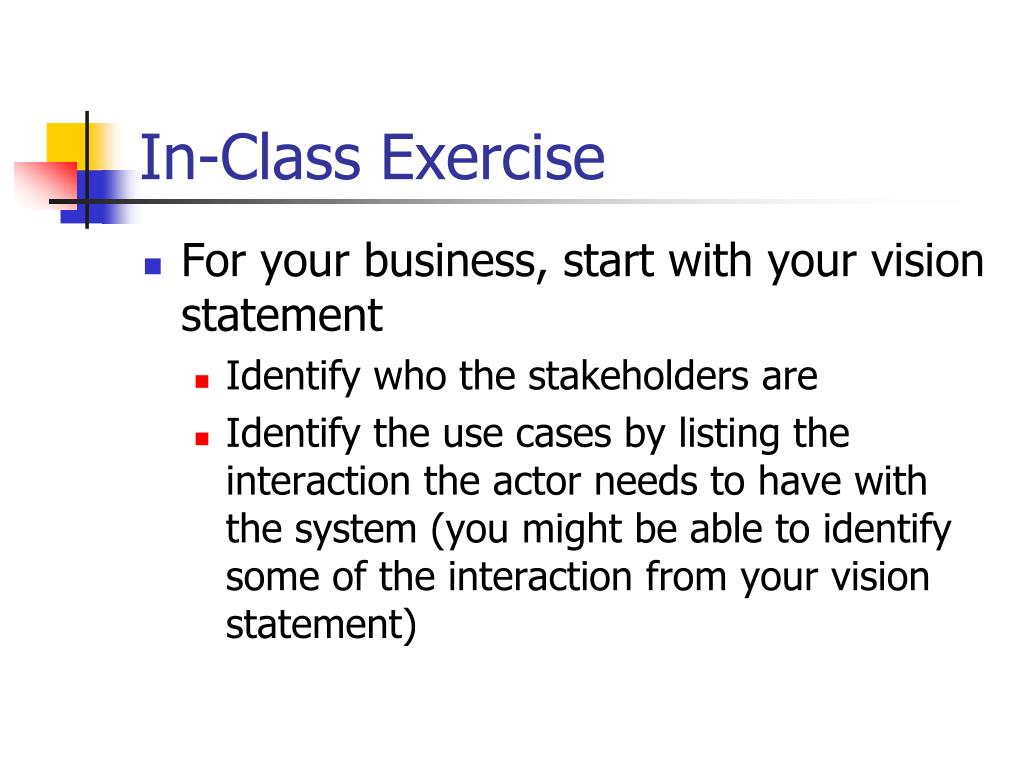 In-Class Exercise

For your business, start with your vision statement

Identify who the stakeholders are

Identify the use cases by listing the interaction the actor needs to have with the system (you might be able to identify some of the interaction from your vision statement)